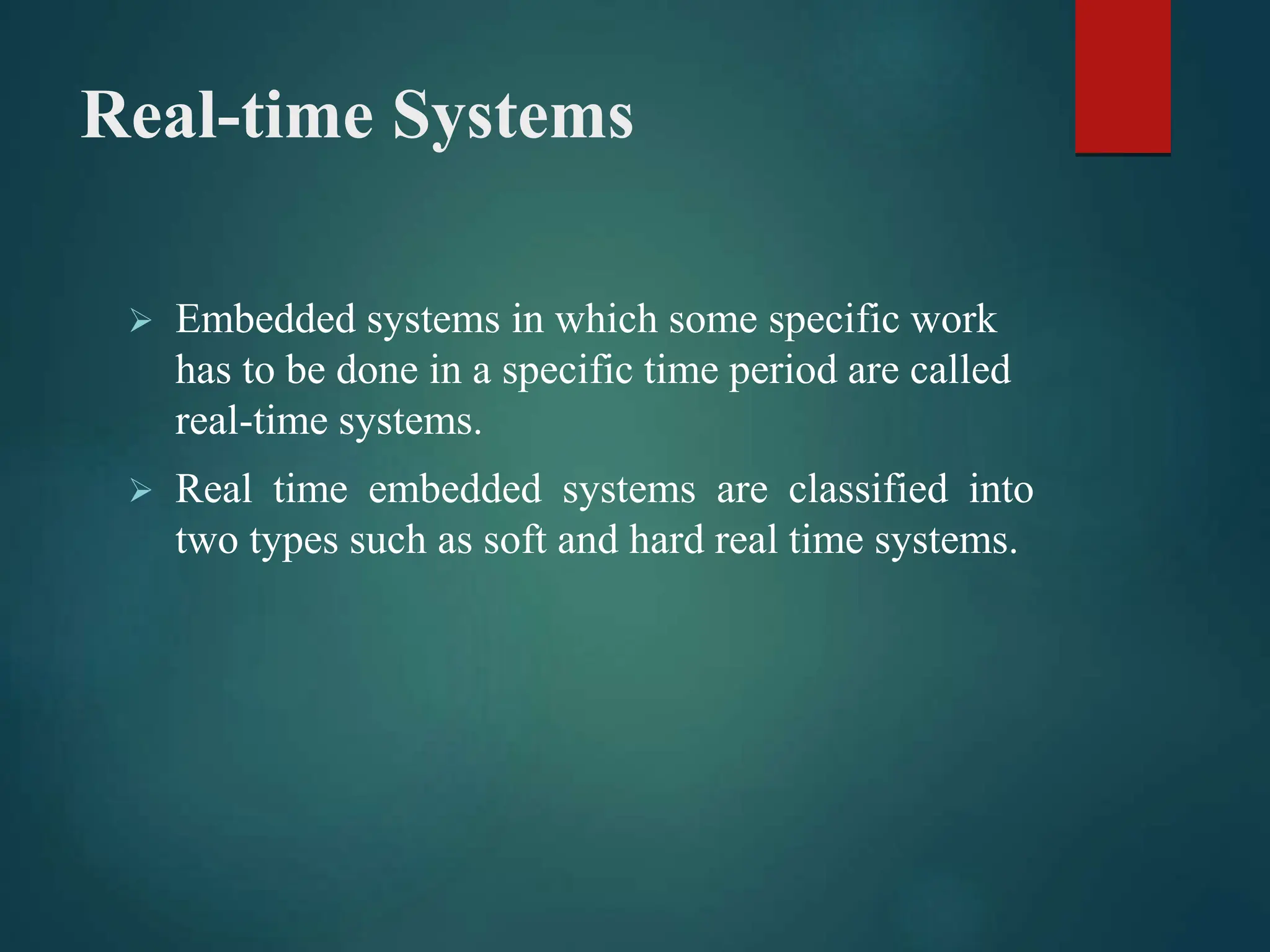 Real-time Systems

➢ Embedded systems in which some specific work has to be done in a specific time period are called real-time systems.

➢ Real time embedded systems are classified into two types such as soft and hard real time systems.